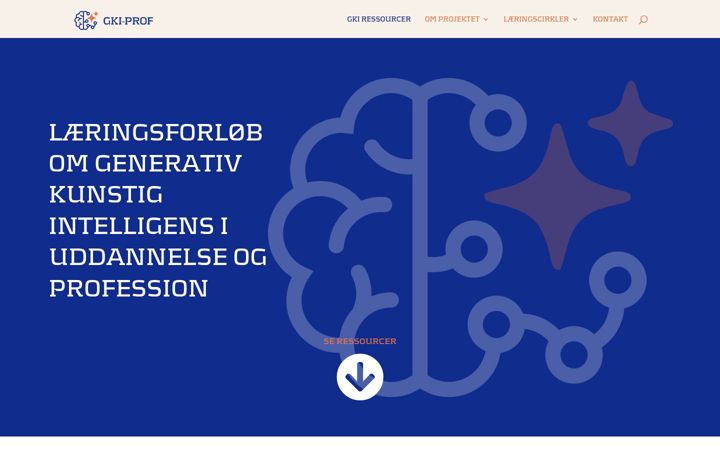 GKI-PROF

GKI RESSOURCER
OM PROJEKTET
LÆRINGSCIRKLER
KONTAKT

LÆRINGSFORLØB OM GENERATIV KUNSTIG INTELLIGENS I UDDANNELSE OG PROFESSION

SE RESSOURCER